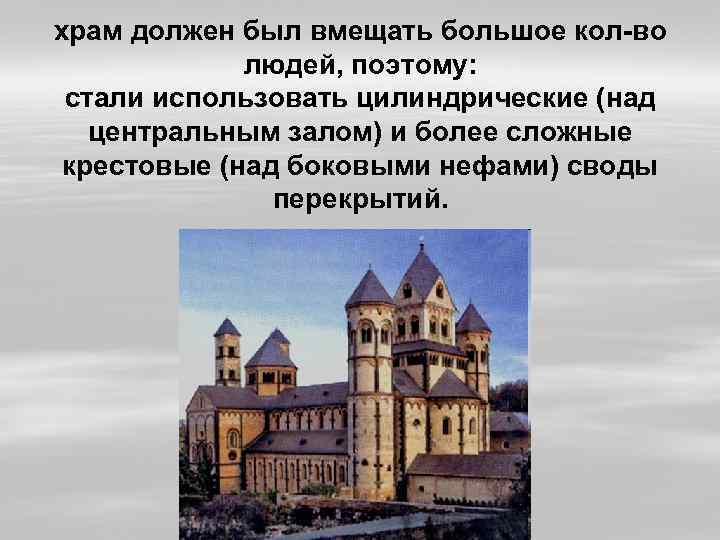 храм должен был вмещать большое кол-во людей, поэтому:
стали использовать цилиндрические (над центральным залом) и более сложные крестовые (над боковыми нефами) своды перекрытий.